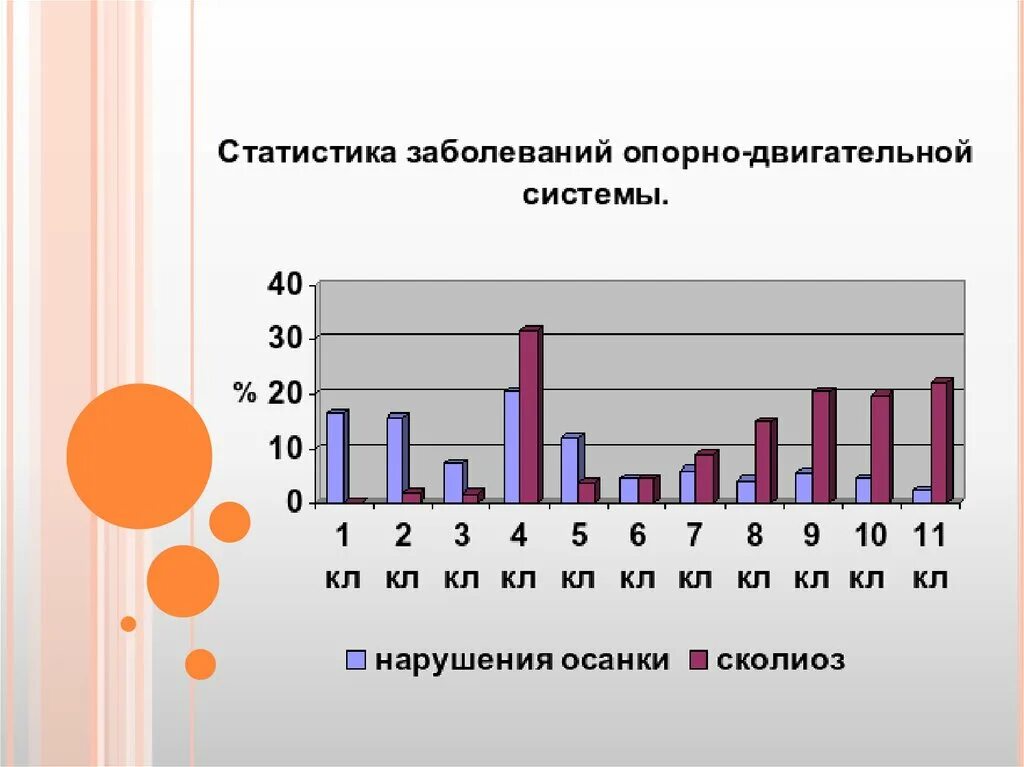 Статистика заболеваний опорно-двигательной системы.

40
30
% 20
10
0

1 кл
2 кл
3 кл
4 кл
5 кл
6 кл
7 кл
8 кл
9 кл
10 кл
11 кл

нарушения осанки
сколиоз